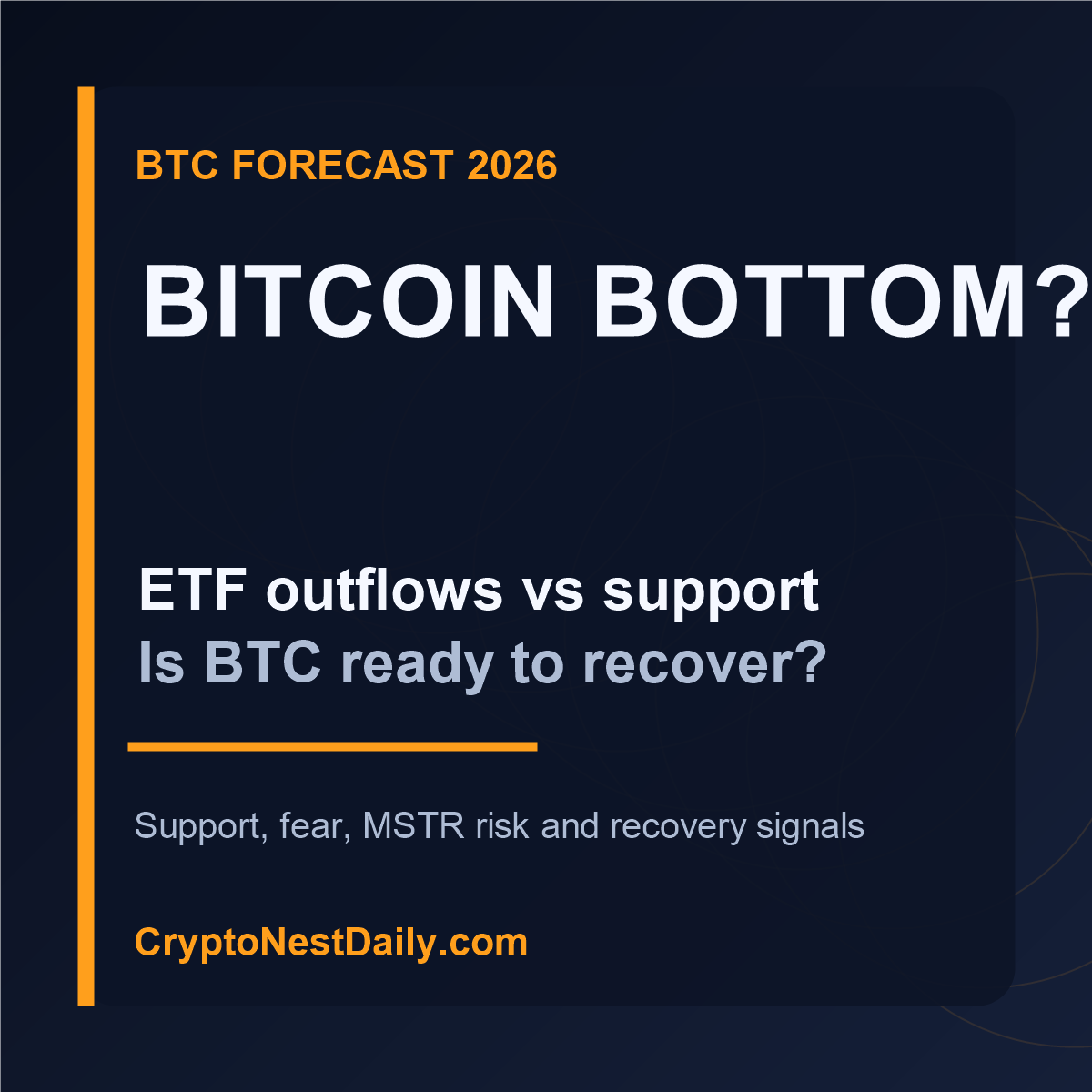 BTC FORECAST 2026

BITCOIN BOTTOM?

ETF outflows vs support
Is BTC ready to recover?

Support, fear, MSTR risk and recovery signals

CryptoNestDaily.com